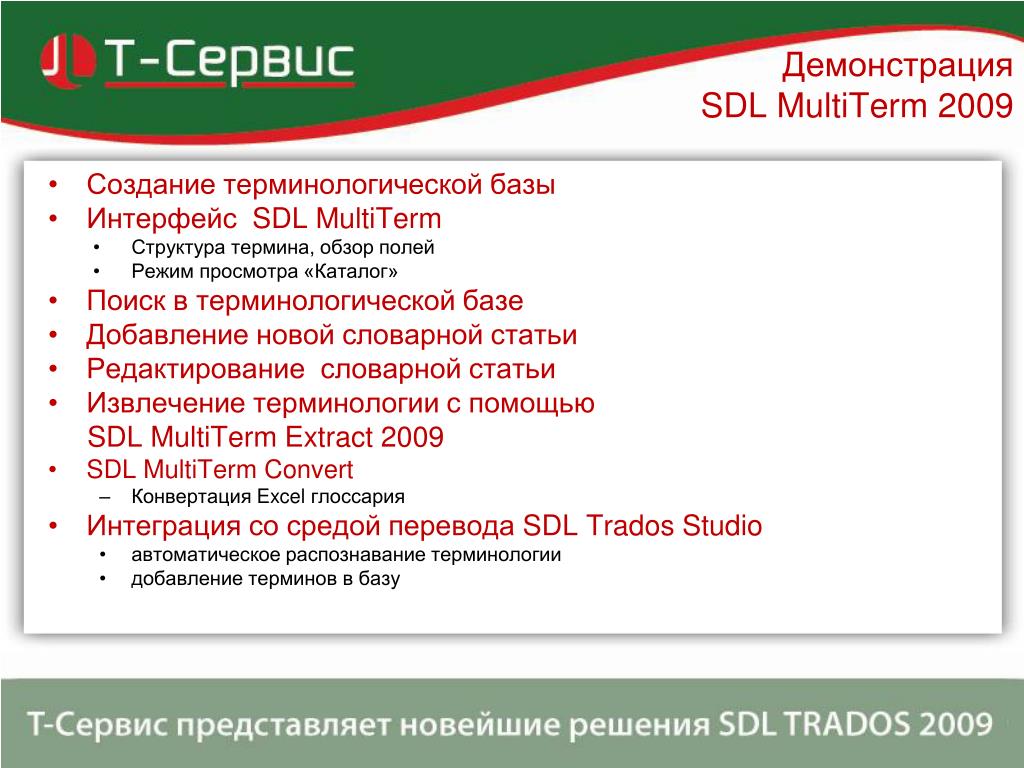 Т-Сервис

Демонстрация
SDL MultiTerm 2009

• Создание терминологической базы
• Интерфейс SDL MultiTerm
  • Структура термина, обзор полей
  • Режим просмотра «Каталог»
• Поиск в терминологической базе
• Добавление новой словарной статьи
• Редактирование словарной статьи
• Извлечение терминологии с помощью SDL MultiTerm Extract 2009
• SDL MultiTerm Convert
  – Конвертация Excel глоссария
• Интеграция со средой перевода SDL Trados Studio
  • автоматическое распознавание терминологии
  • добавление терминов в базу

Т-Сервис представляет новейшие решения SDL TRADOS 2009